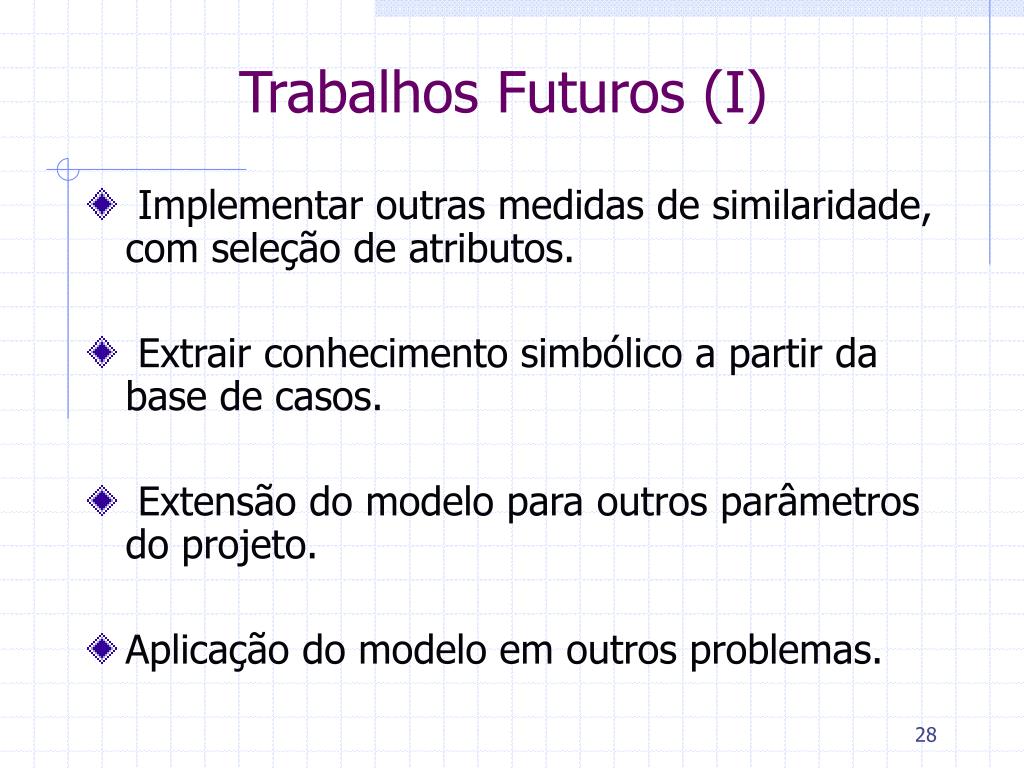 Trabalhos Futuros (I)

Implementar outras medidas de similaridade, com seleção de atributos.

Extrair conhecimento simbólico a partir da base de casos.

Extensão do modelo para outros parâmetros do projeto.

Aplicação do modelo em outros problemas.

28